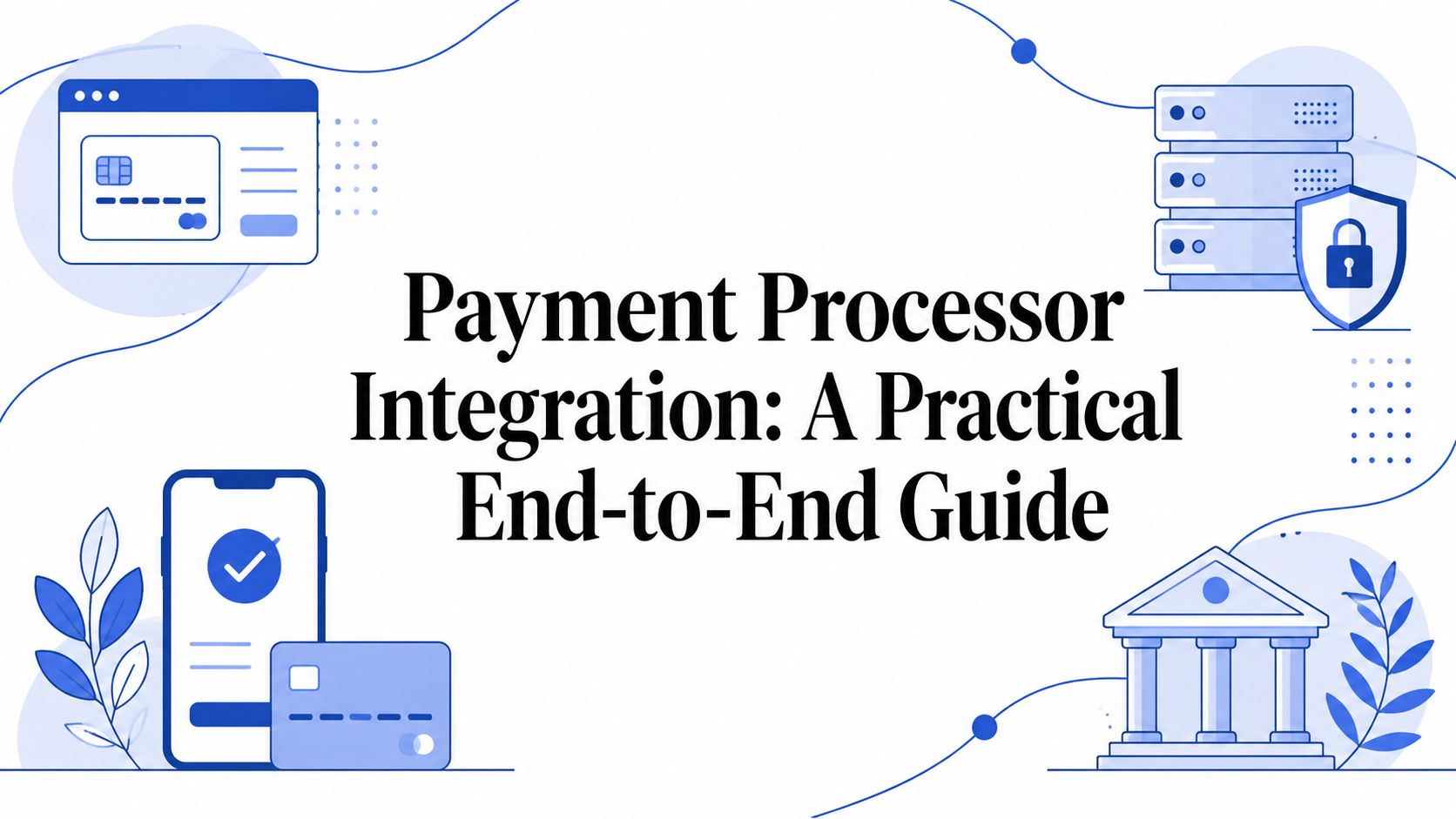 Payment Processor Integration: A Practical End-to-End Guide